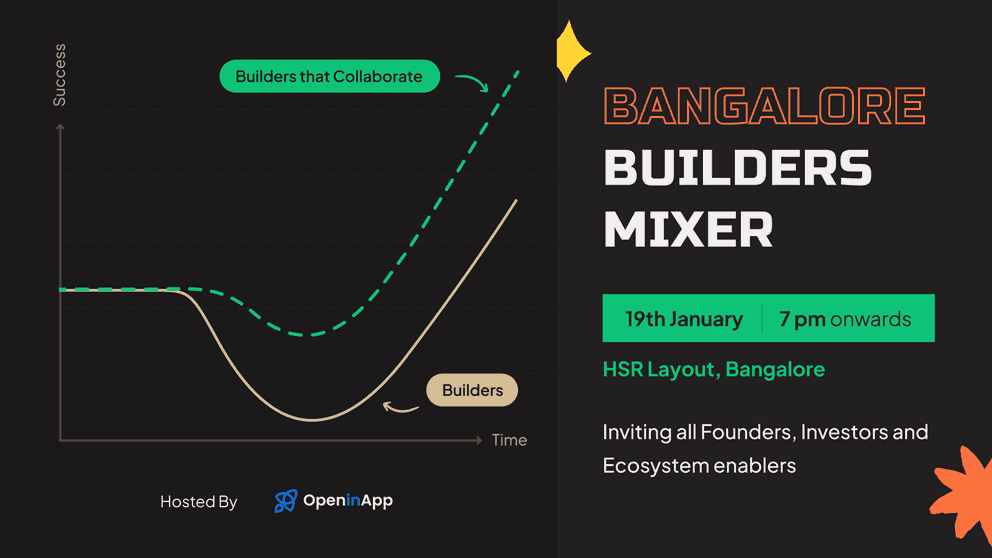 Success

Builders that Collaborate

Builders

Time

Hosted By OpeninApp

BANGALORE BUILDERS MIXER

19th January | 7 pm onwards

HSR Layout, Bangalore

Inviting all Founders, Investors and Ecosystem enablers